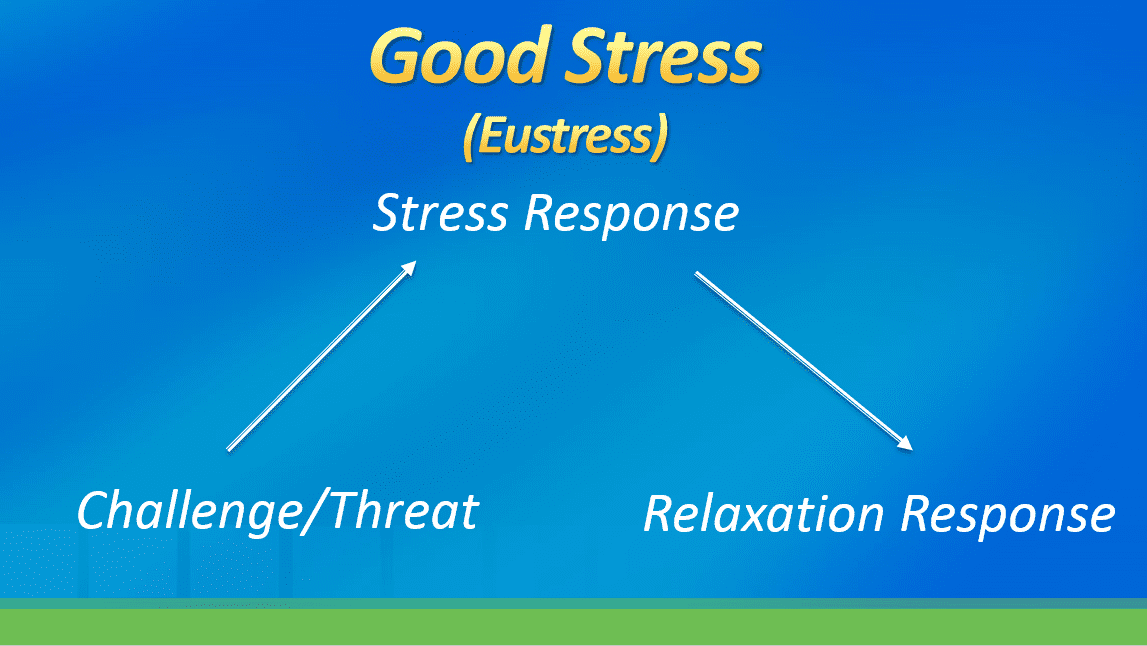 Good Stress
(Eustress)

Stress Response

Challenge/Threat

Relaxation Response